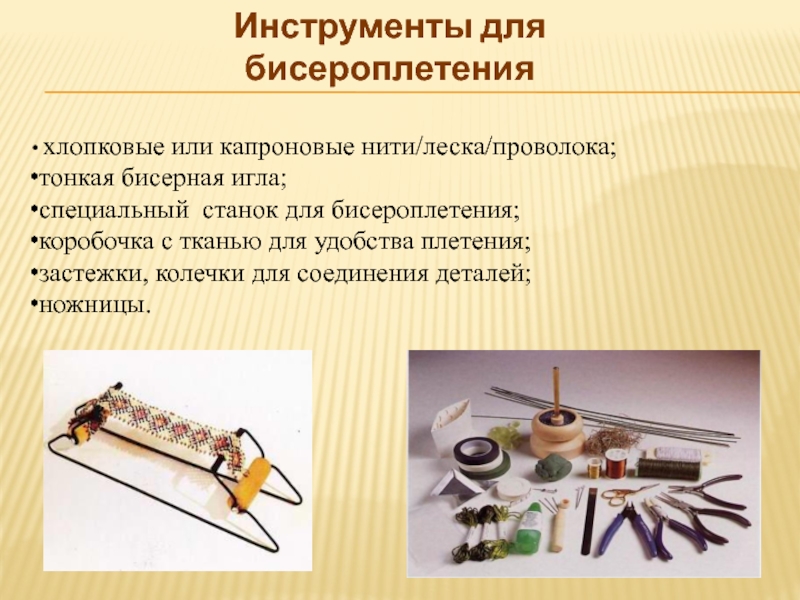 Инструменты для бисероплетения

• хлопковые или капроновые нити/леска/проволока;
•тонкая бисерная игла;
•специальный станок для бисероплетения;
•коробочка с тканью для удобства плетения;
•застежки, колечки для соединения деталей;
•ножницы.